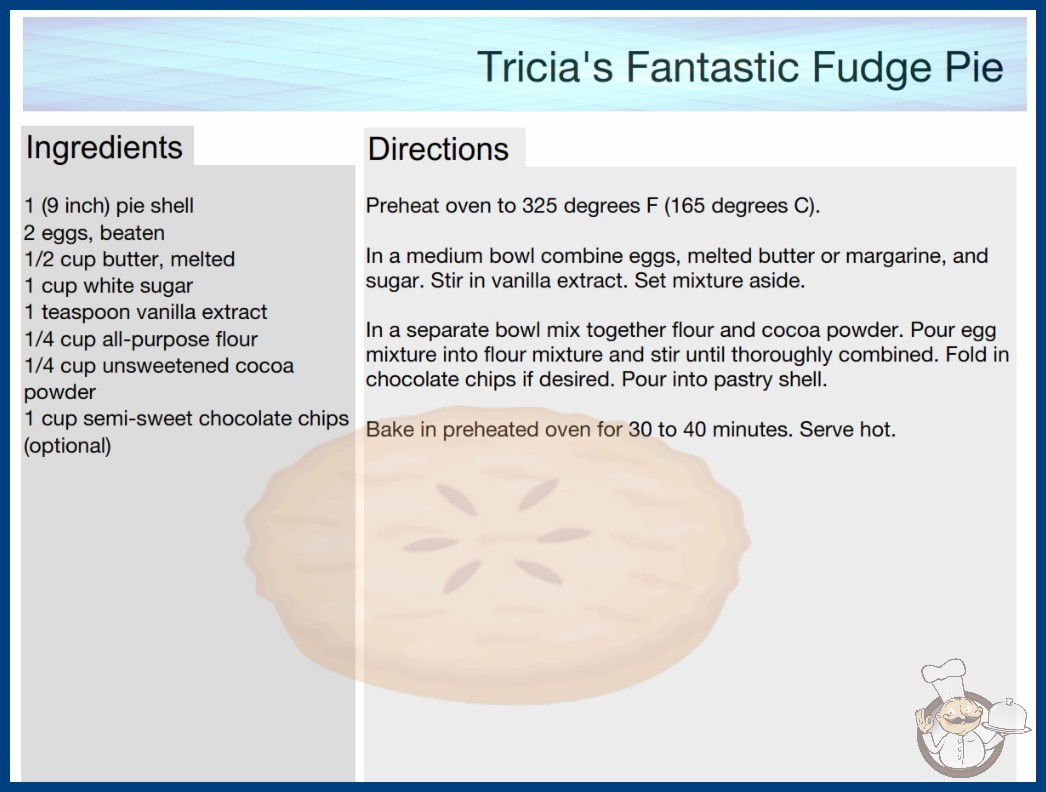 Tricia's Fantastic Fudge Pie

Ingredients

1 (9 inch) pie shell
2 eggs, beaten
1/2 cup butter, melted
1 cup white sugar
1 teaspoon vanilla extract
1/4 cup all-purpose flour
1/4 cup unsweetened cocoa powder
1 cup semi-sweet chocolate chips (optional)

Directions

Preheat oven to 325 degrees F (165 degrees C).

In a medium bowl combine eggs, melted butter or margarine, and sugar. Stir in vanilla extract. Set mixture aside.

In a separate bowl mix together flour and cocoa powder. Pour egg mixture into flour mixture and stir until thoroughly combined. Fold in chocolate chips if desired. Pour into pastry shell.

Bake in preheated oven for 30 to 40 minutes. Serve hot.